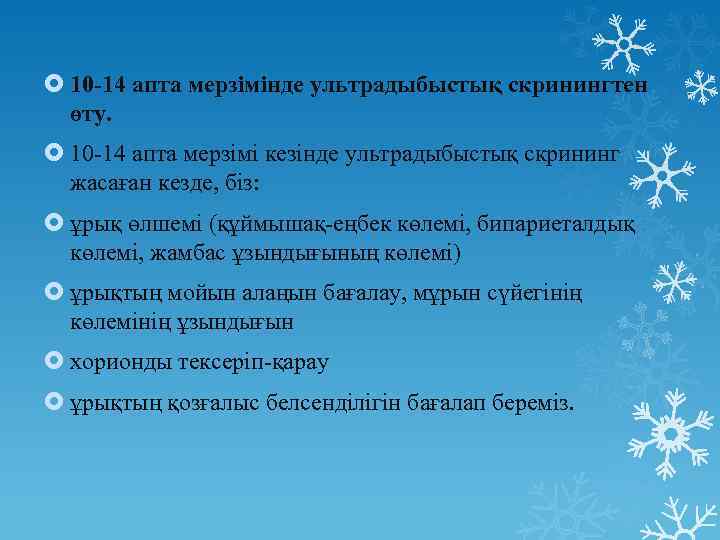 10-14 апта мерзімінде ультрадыбыстық скринингтен өту.

10-14 апта мерзімі кезінде ультрадыбыстық скрининг жасаған кезде, біз:

ұрық өлшемі (құймышақ-еңбек көлемі, бипариеталдық көлемі, жамбас ұзындығының көлемі)

ұрықтың мойын алаңын бағалау, мұрын сүйегінің көлемінің ұзындығын

хорионды тексеріп-қарау

ұрықтың қозғалыс белсенділігін бағалап береміз.